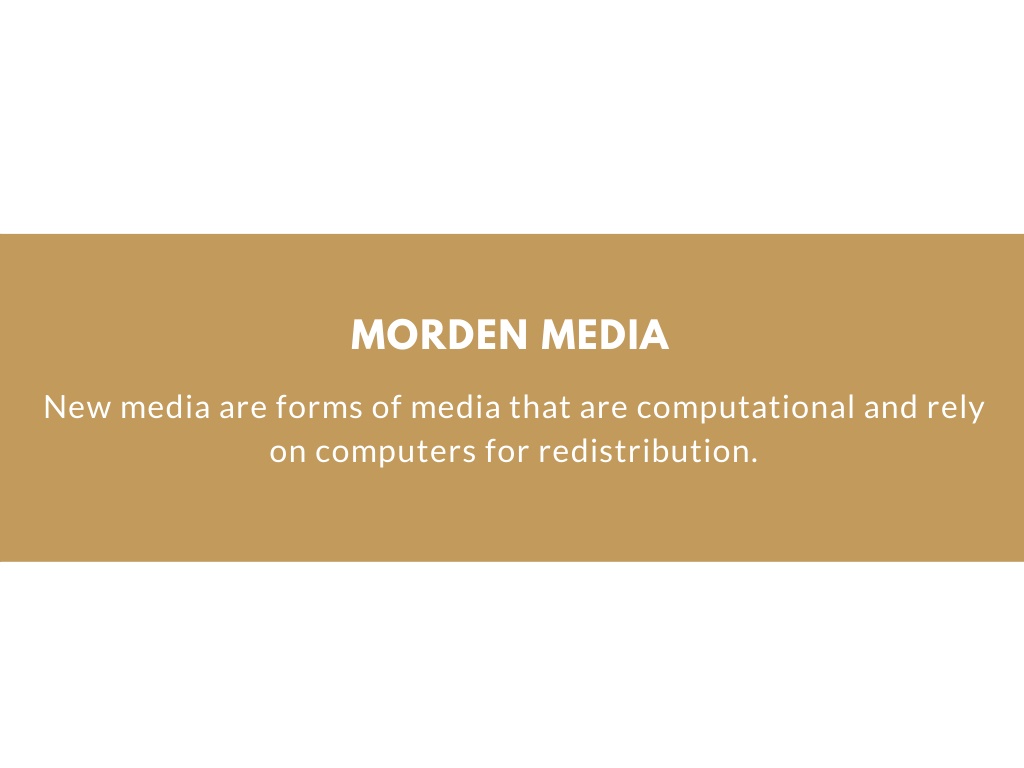 MORDEN MEDIA

New media are forms of media that are computational and rely on computers for redistribution.